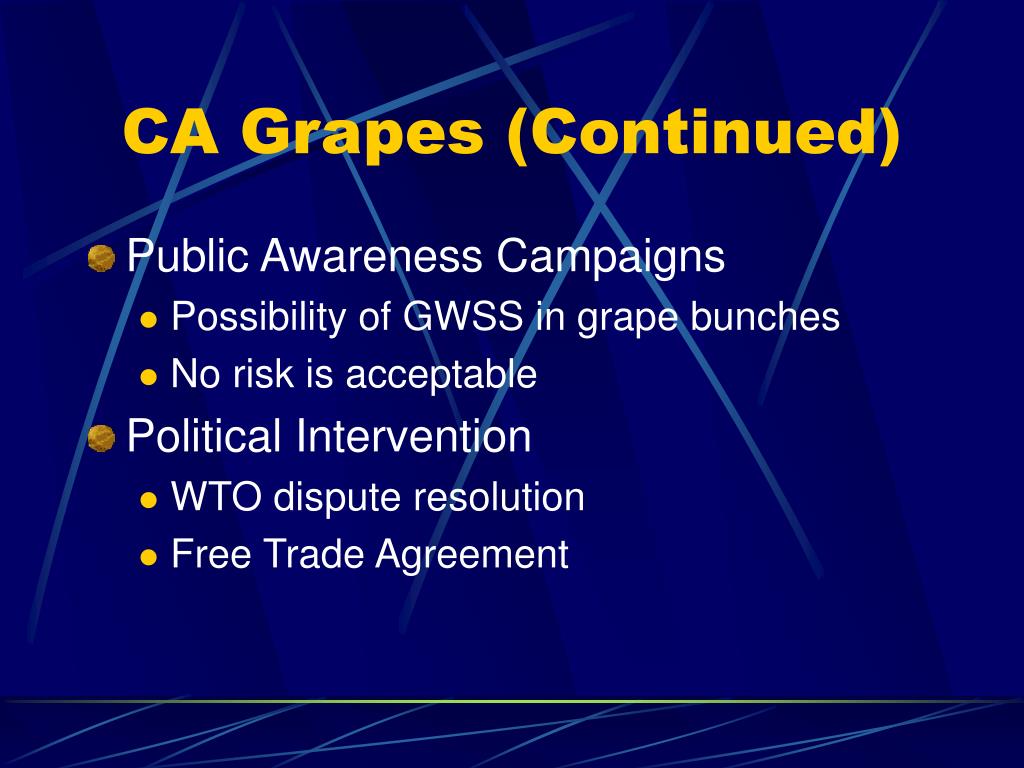 CA Grapes (Continued)

Public Awareness Campaigns

Possibility of GWSS in grape bunches

No risk is acceptable

Political Intervention

WTO dispute resolution

Free Trade Agreement